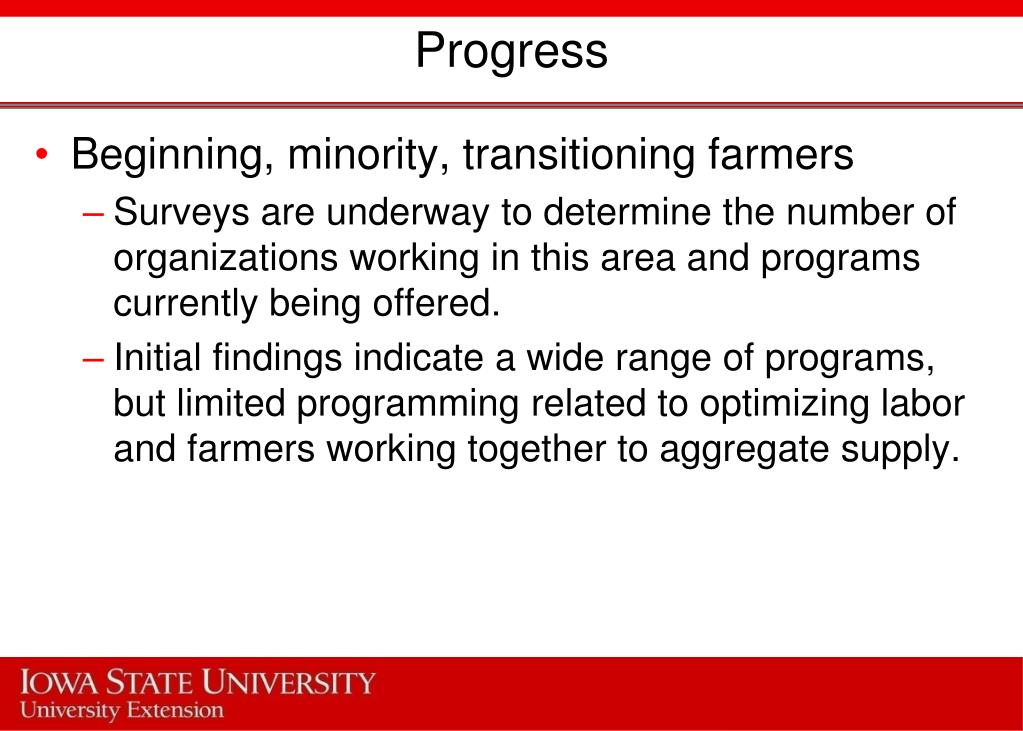 Progress

• Beginning, minority, transitioning farmers

– Surveys are underway to determine the number of organizations working in this area and programs currently being offered.

– Initial findings indicate a wide range of programs, but limited programming related to optimizing labor and farmers working together to aggregate supply.

IOWA STATE UNIVERSITY
University Extension